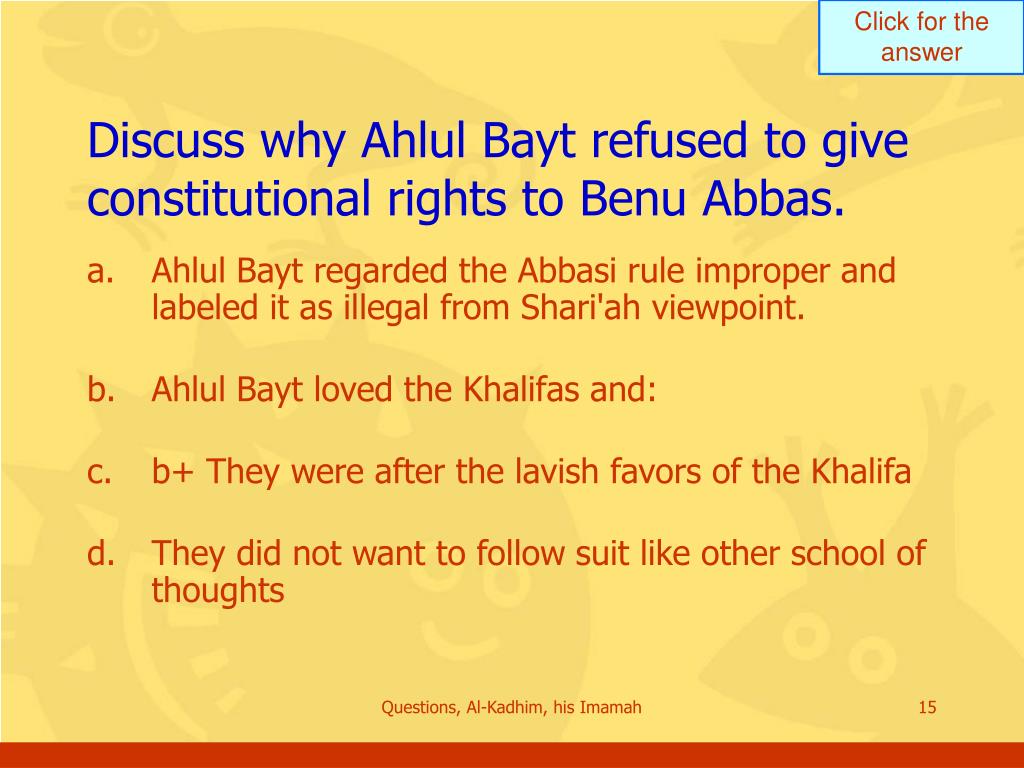 Click for the answer

Discuss why Ahlul Bayt refused to give constitutional rights to Benu Abbas.

a. Ahlul Bayt regarded the Abbasi rule improper and labeled it as illegal from Shari'ah viewpoint.

b. Ahlul Bayt loved the Khalifas and:

c. b+ They were after the lavish favors of the Khalifa

d. They did not want to follow suit like other school of thoughts

Questions, Al-Kadhim, his Imamah

15